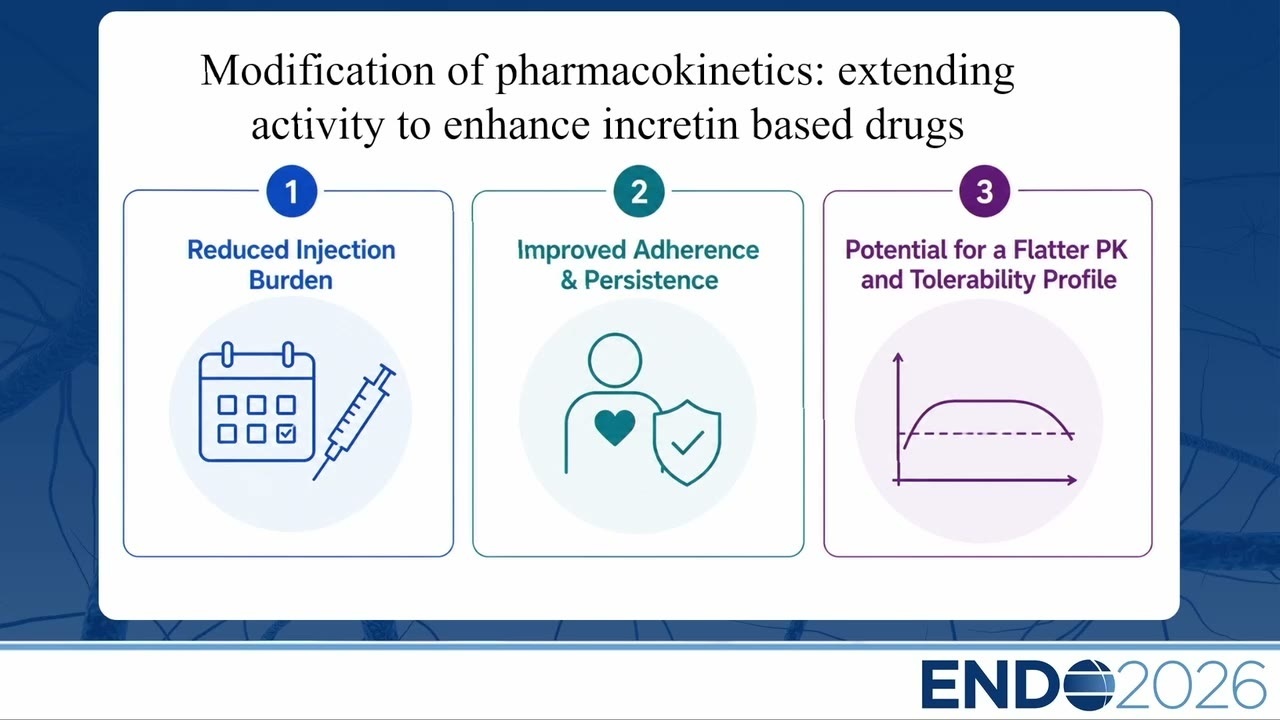 Modification of pharmacokinetics: extending activity to enhance incretin based drugs

1
Reduced Injection Burden

2
Improved Adherence & Persistence

3
Potential for a Flatter PK and Tolerability Profile

ENDO2026